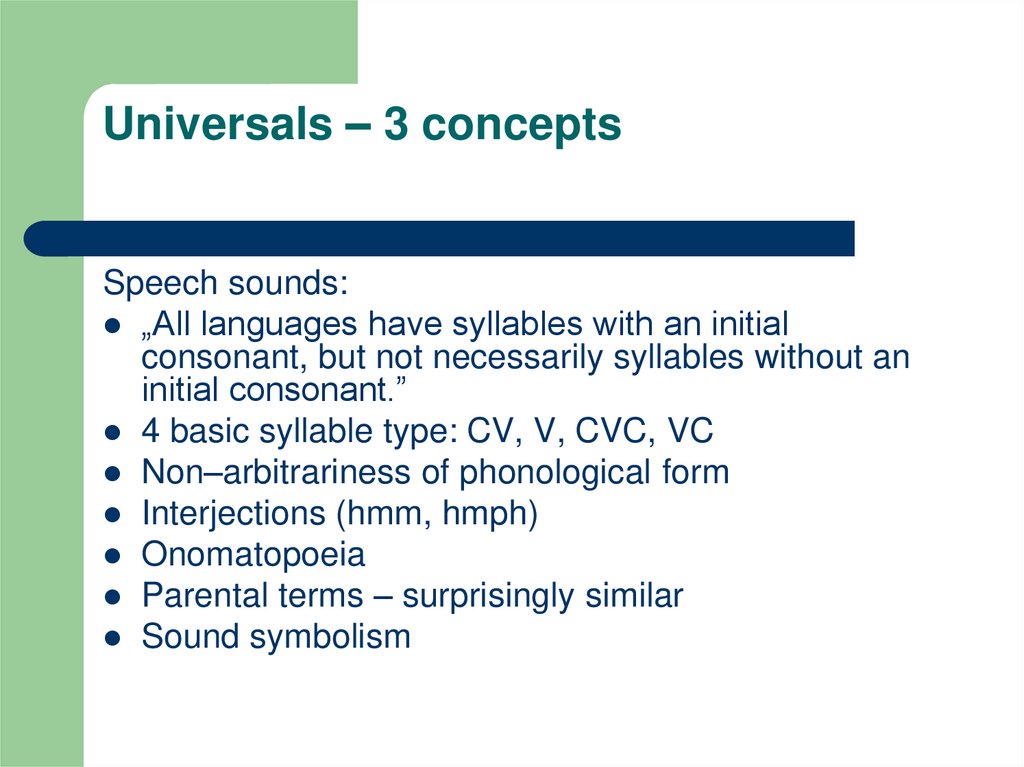 Universals – 3 concepts

Speech sounds:

- „All languages have syllables with an initial consonant, but not necessarily syllables without an initial consonant.”
- 4 basic syllable type: CV, V, CVC, VC
- Non–arbitrariness of phonological form
- Interjections (hmm, hmph)
- Onomatopoeia
- Parental terms – surprisingly similar
- Sound symbolism